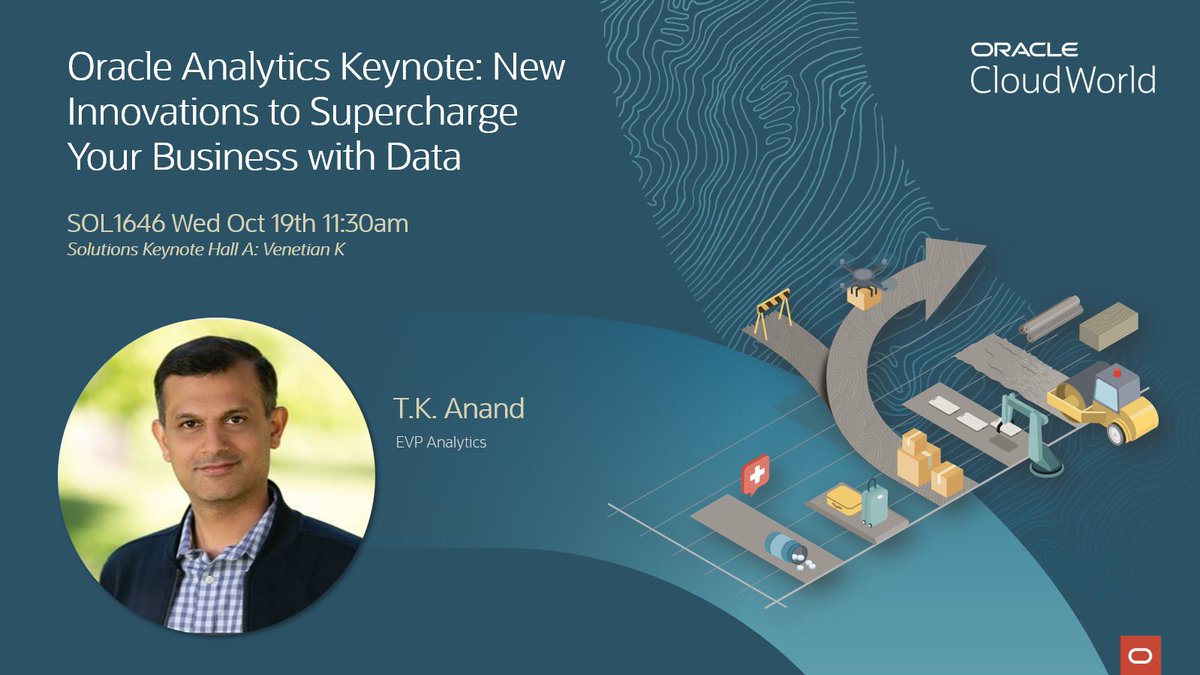 Oracle Analytics Keynote: New Innovations to Supercharge Your Business with Data

SOL1646 Wed Oct 19th 11:30am
Solutions Keynote Hall A: Venetian K

ORACLE
CloudWorld

T.K. Anand
EVP Analytics